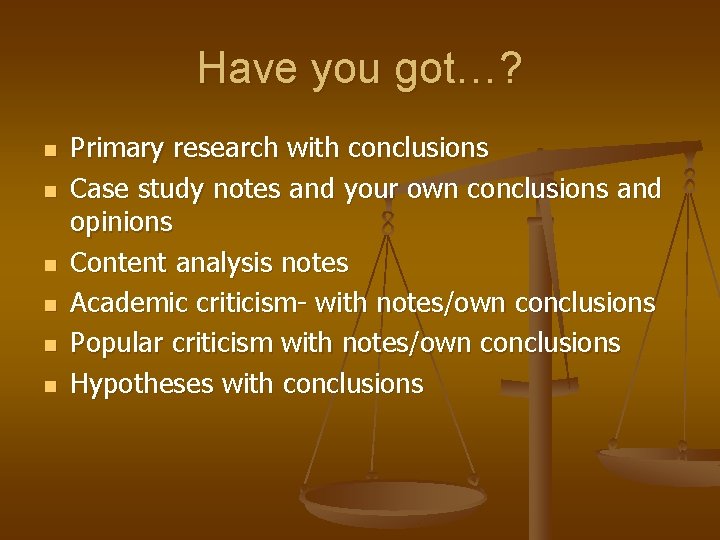 Have you got…?

- Primary research with conclusions
- Case study notes and your own conclusions and opinions
- Content analysis notes
- Academic criticism- with notes/own conclusions
- Popular criticism with notes/own conclusions
- Hypotheses with conclusions